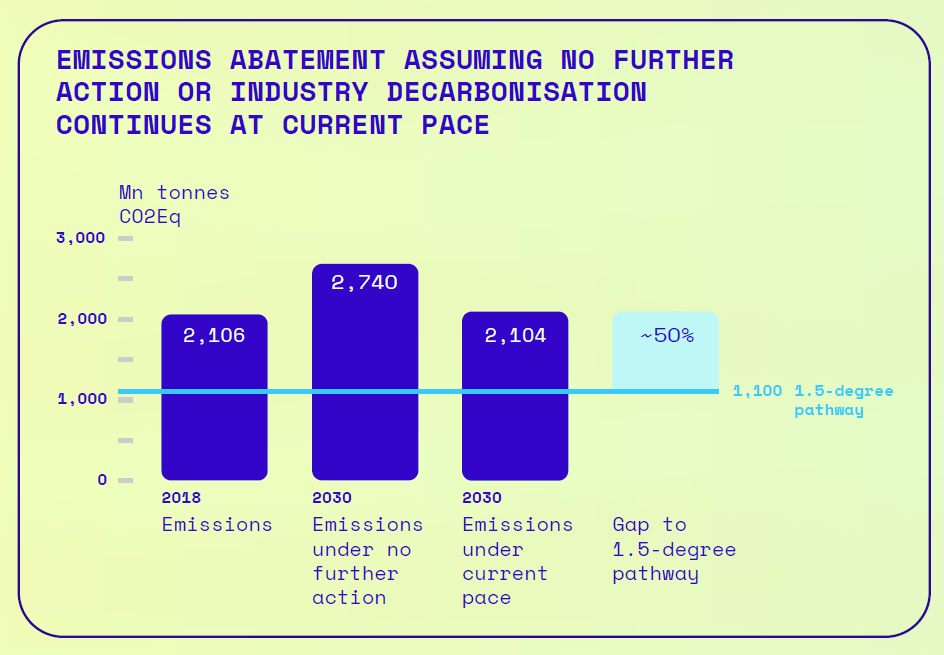 EMISSIONS ABATEMENT ASSUMING NO FURTHER ACTION OR INDUSTRY DECARBONISATION CONTINUES AT CURRENT PACE

Mn tonnes CO2Eq

3,000
2,000
1,000
0

2,106
2,740
2,104
~50%

1,100 1.5-degree pathway

2018
Emissions

2030
Emissions under no further action

2030
Emissions under current pace

Gap to 1.5-degree pathway